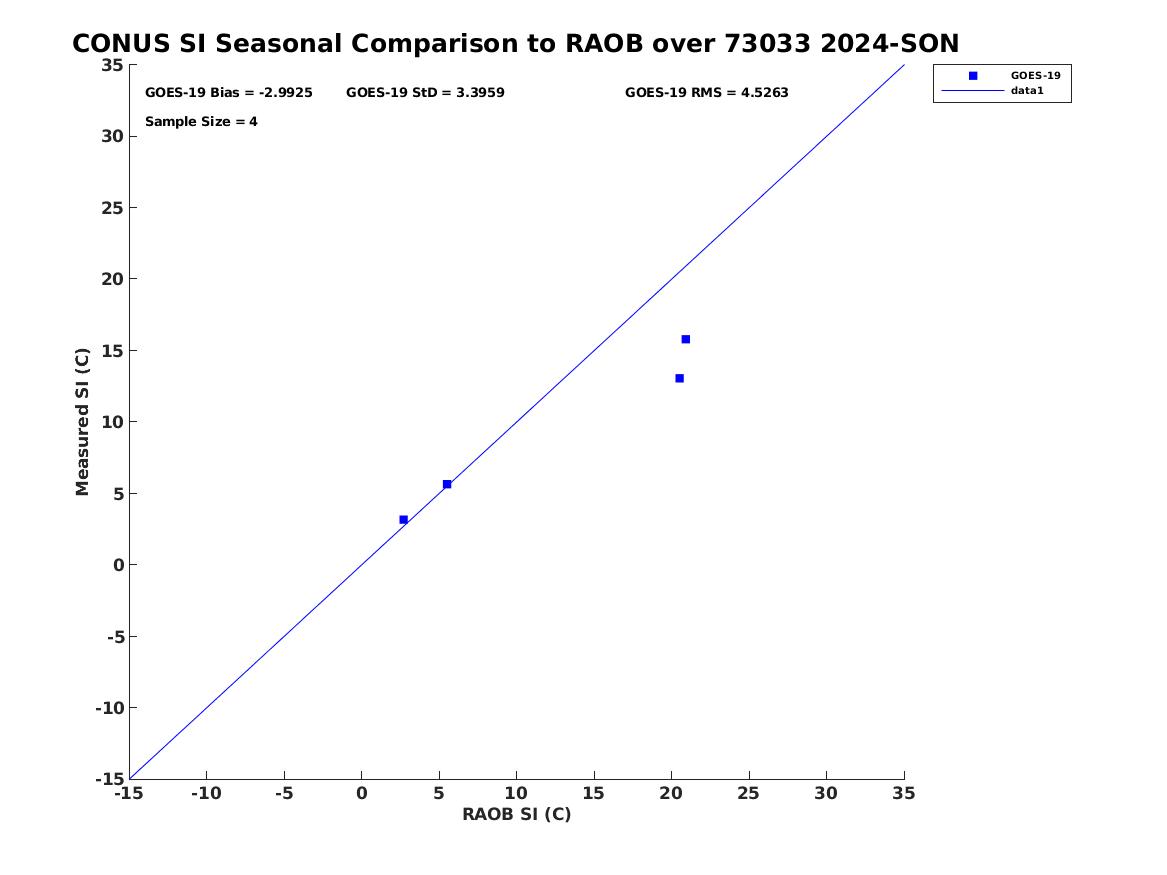 CONUS SI Seasonal Comparison to RAOB over 73033 2024-SON

GOES-19 Bias = -2.9925 GOES-19 StD = 3.3959 GOES-19 RMS = 4.5263

Sample Size = 4

GOES-19
data1

Measured SI (C)

35
30
25
20
15
10
5
0
-5
-10
-15

-15 -10 -5 0 5 10 15 20 25 30 35

RAOB SI (C)